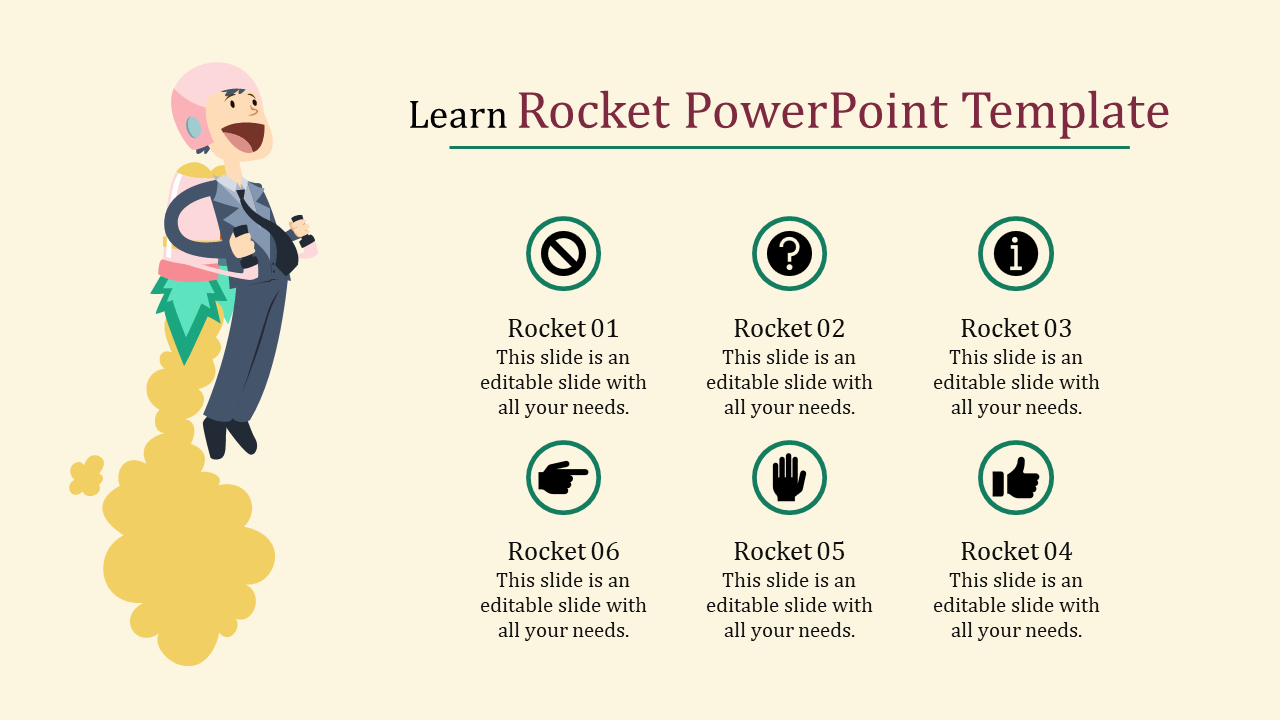 Learn Rocket PowerPoint Template

Rocket 01
This slide is an editable slide with all your needs.

Rocket 02
This slide is an editable slide with all your needs.

Rocket 03
This slide is an editable slide with all your needs.

Rocket 06
This slide is an editable slide with all your needs.

Rocket 05
This slide is an editable slide with all your needs.

Rocket 04
This slide is an editable slide with all your needs.